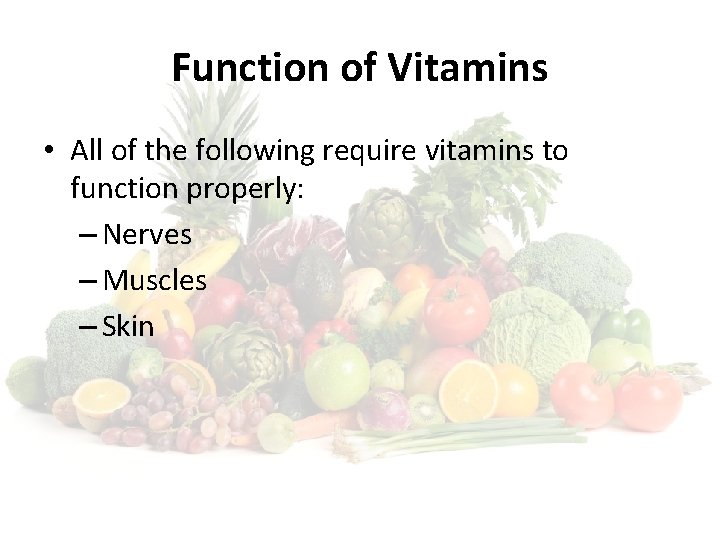 Function of Vitamins

• All of the following require vitamins to function properly:
– Nerves
– Muscles
– Skin